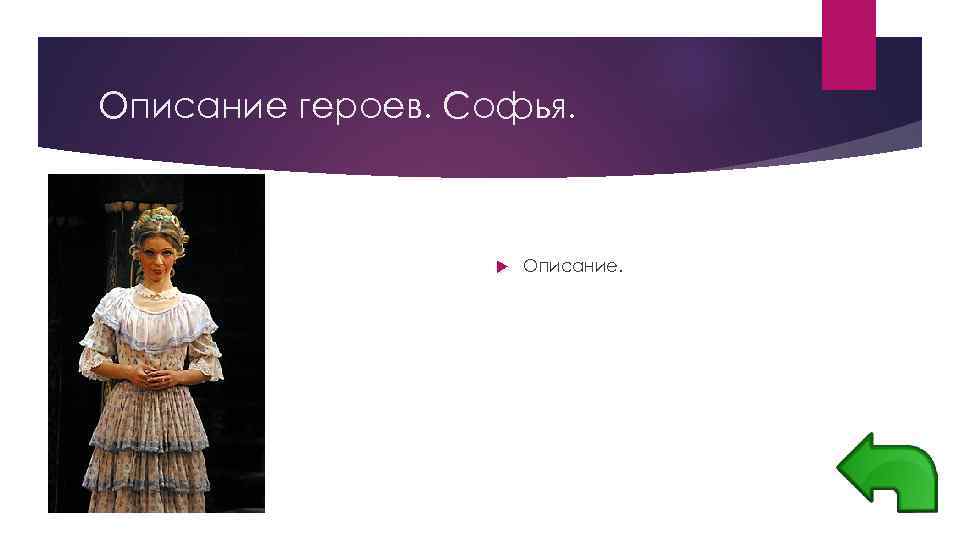 Описание героев. Софья.

Описание.